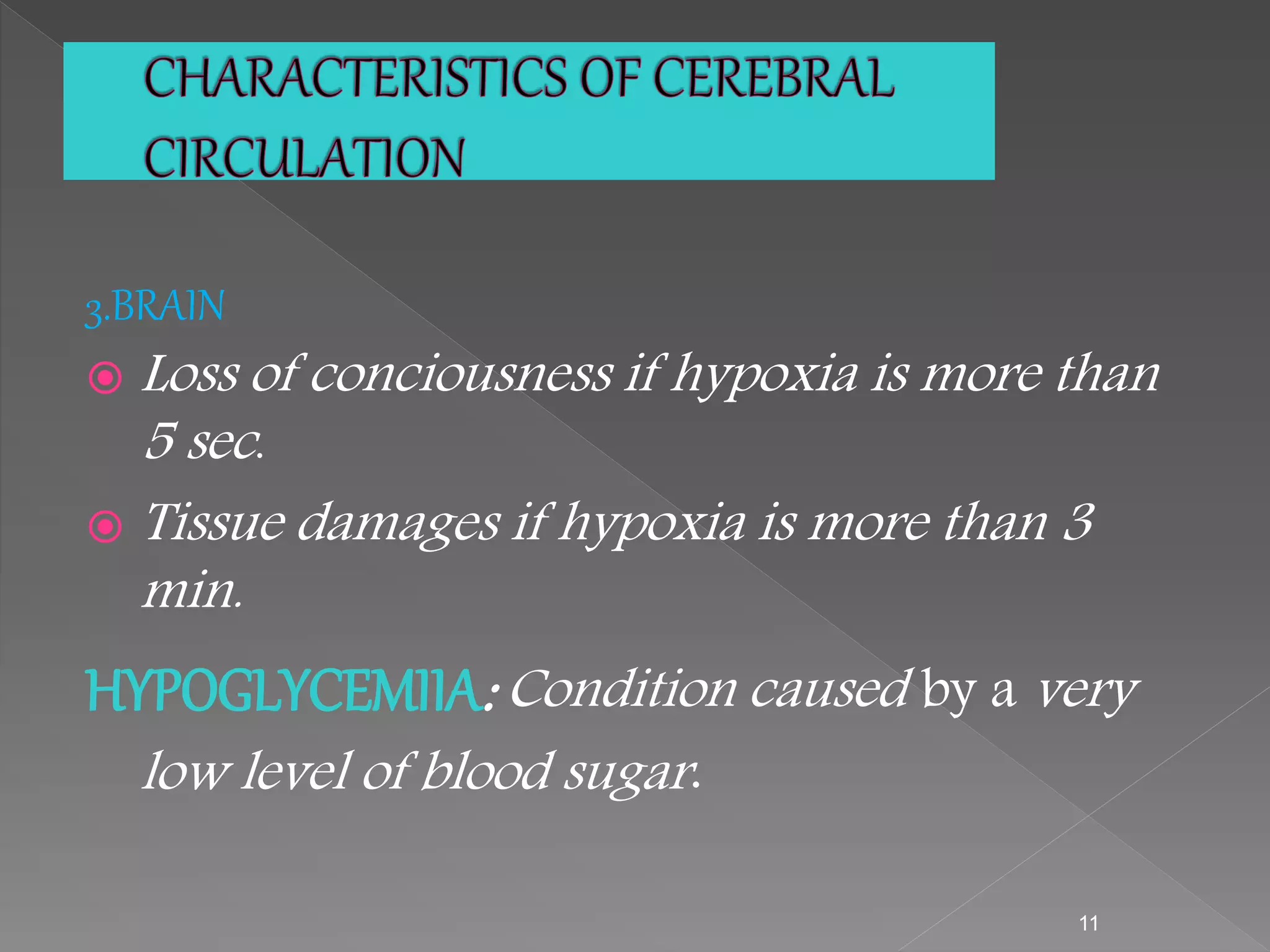 CHARACTERISTICS OF CEREBRAL CIRCULATION

3.BRAIN

Loss of conciousness if hypoxia is more than 5 sec.

Tissue damages if hypoxia is more than 3 min.

HYPOGLYCEMIIA: Condition caused by a very low level of blood sugar.

11